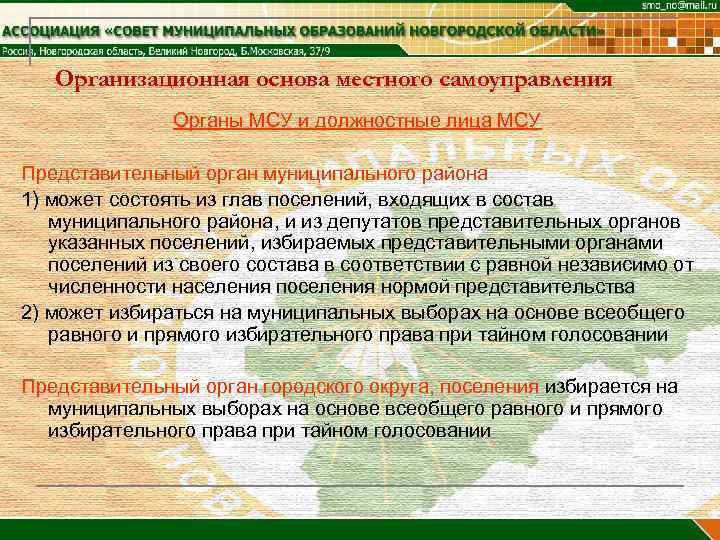 smo_no@mail.ru

АССОЦИАЦИЯ «СОВЕТ МУНИЦИПАЛЬНЫХ ОБРАЗОВАНИЙ НОВГОРОДСКОЙ ОБЛАСТИ»

Россия, Новгородская область, Великий Новгород, Б.Московская, 37/9

Организационная основа местного самоуправления

Органы МСУ и должностные лица МСУ

Представительный орган муниципального района

1) может состоять из глав поселений, входящих в состав муниципального района, и из депутатов представительных органов указанных поселений, избираемых представительными органами поселений из своего состава в соответствии с равной независимо от численности населения поселения нормой представительства

2) может избираться на муниципальных выборах на основе всеобщего равного и прямого избирательного права при тайном голосовании

Представительный орган городского округа, поселения избирается на муниципальных выборах на основе всеобщего равного и прямого избирательного права при тайном голосовании